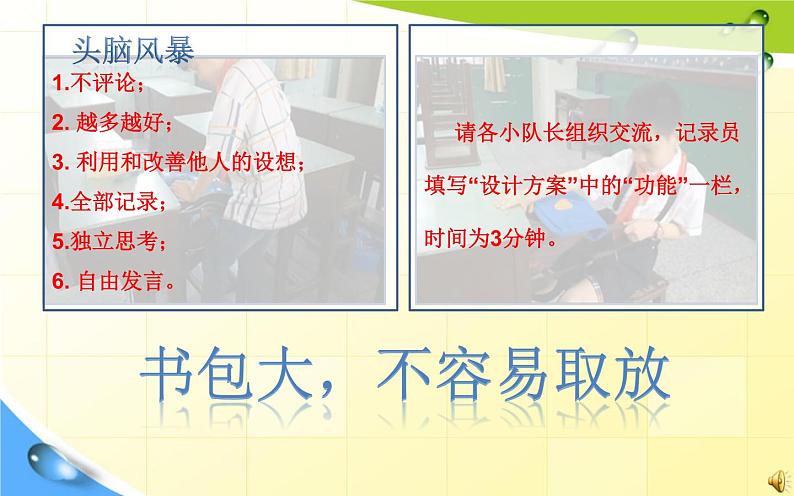 头脑风暴

1.不评论；
2. 越多越好；
3. 利用和改善他人的设想；
4.全部记录；
5.独立思考；
6. 自由发言。

请各小队长组织交流，记录员填写“设计方案”中的“功能”一栏，时间为3分钟。

书包大，不容易取放